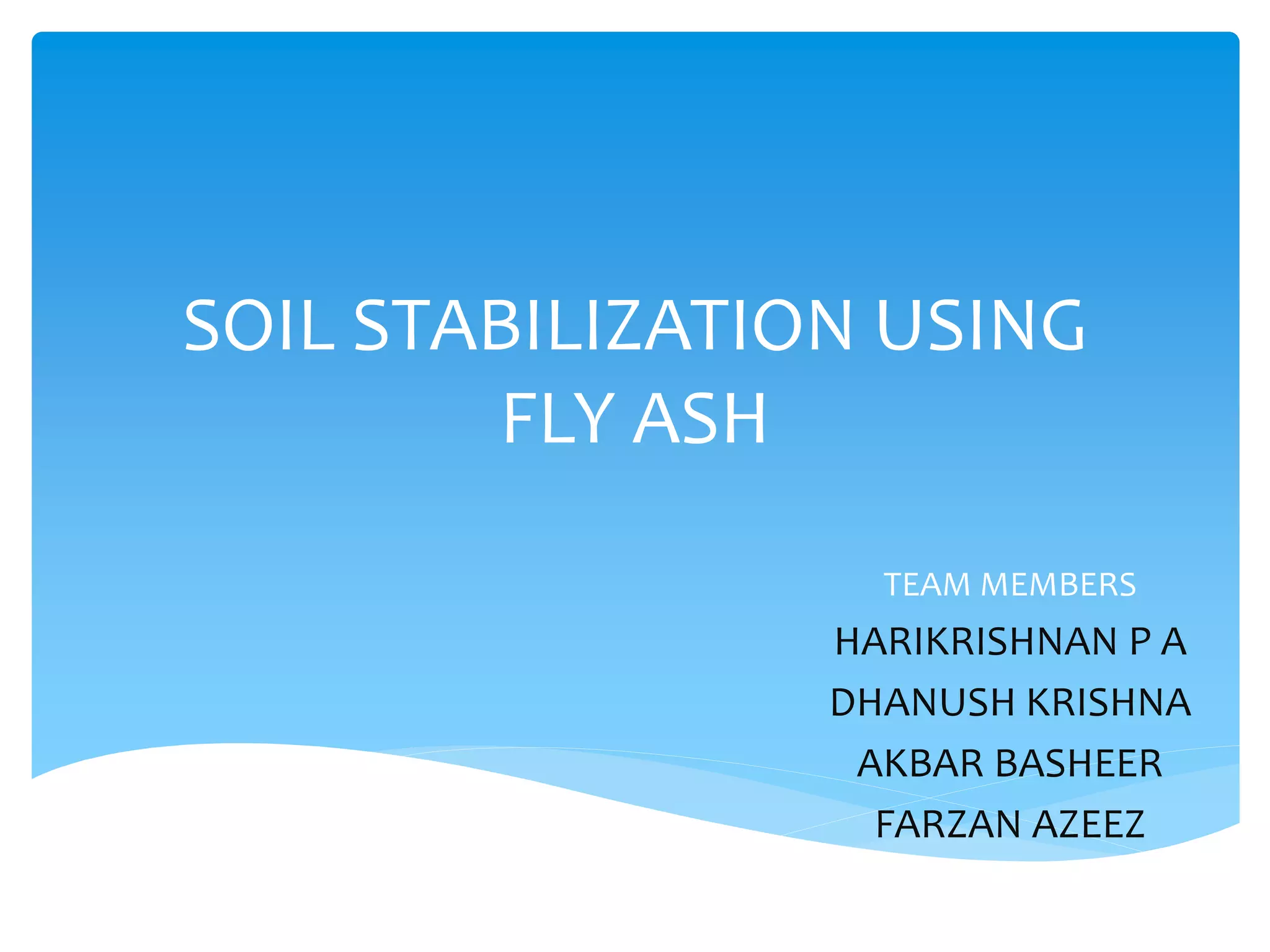 SOIL STABILIZATION USING FLY ASH

TEAM MEMBERS
HARIKRISHNAN P A
DHANUSH KRISHNA
AKBAR BASHEER
FARZAN AZEEZ